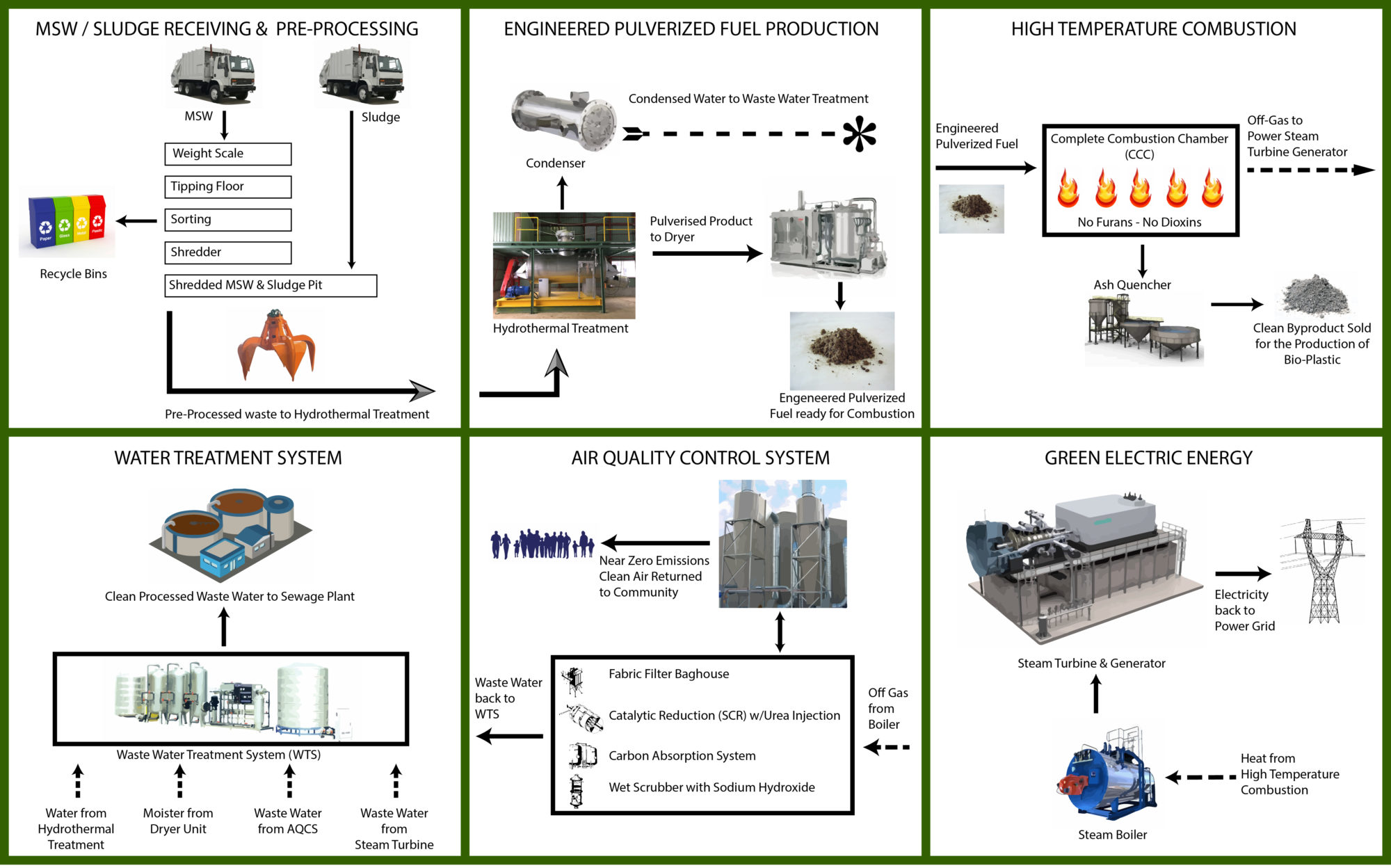 MSW / SLUDGE RECEIVING & PRE-PROCESSING

MSW

Sludge

Weight Scale

Tipping Floor

Sorting

Shredder

Shredded MSW & Sludge Pit

Paper Glass Metal Plastic

Recycle Bins

Pre-Processed waste to Hydrothermal Treatment

ENGINEERED PULVERIZED FUEL PRODUCTION

Condensed Water to Waste Water Treatment

Condenser

Pulverised Product to Dryer

Hydrothermal Treatment

Engeneered Pulverized Fuel ready for Combustion

HIGH TEMPERATURE COMBUSTION

Engineered Pulverized Fuel

Complete Combustion Chamber (CCC)

No Furans - No Dioxins

Off-Gas to Power Steam Turbine Generator

Ash Quencher

Clean Byproduct Sold for the Production of Bio-Plastic

WATER TREATMENT SYSTEM

Clean Processed Waste Water to Sewage Plant

Waste Water Treatment System (WTS)

Water from Hydrothermal Treatment

Moister from Dryer Unit

Waste Water from AQCS

Waste Water from Steam Turbine

AIR QUALITY CONTROL SYSTEM

Near Zero Emissions Clean Air Returned to Community

Waste Water back to WTS

Fabric Filter Baghouse

Catalytic Reduction (SCR) w/Urea Injection

Carbon Absorption System

Wet Scrubber with Sodium Hydroxide

Off Gas from Boiler

GREEN ELECTRIC ENERGY

Electricity back to Power Grid

Steam Turbine & Generator

Heat from High Temperature Combustion

Steam Boiler